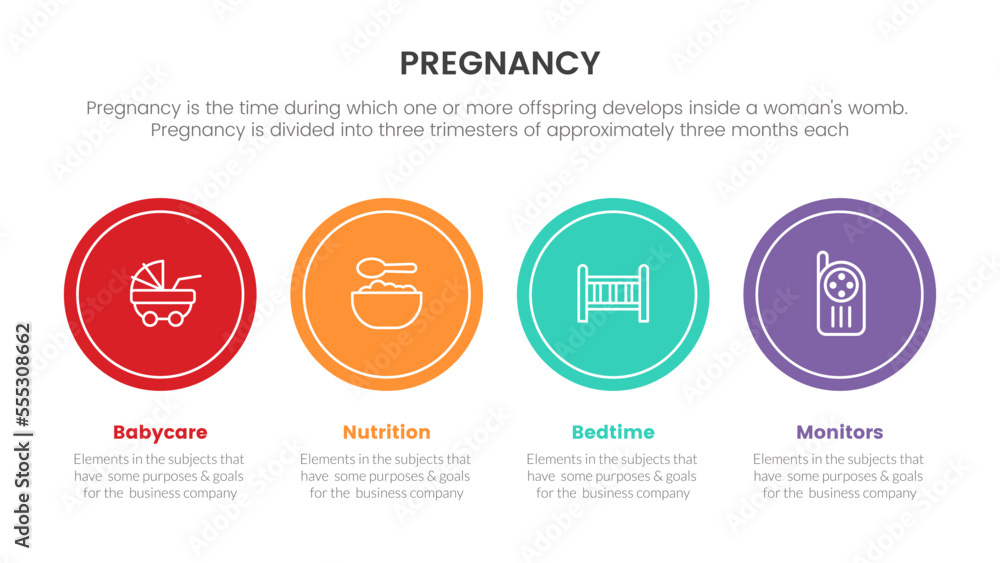 PREGNANCY

Pregnancy is the time during which one or more offspring develops inside a woman's womb. Pregnancy is divided into three trimesters of approximately three months each

Babycare

Elements in the subjects that have some purposes & goals for the business company

Nutrition

Elements in the subjects that have some purposes & goals for the business company

Bedtime

Elements in the subjects that have some purposes & goals for the business company

Monitors

Elements in the subjects that have some purposes & goals for the business company

Adobe Stock | #555308662